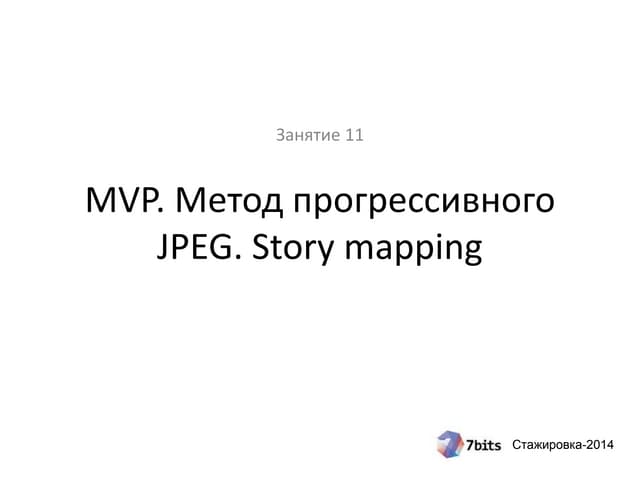 Занятие 11

MVP. Метод прогрессивного JPEG. Story mapping

7bits Стажировка-2014